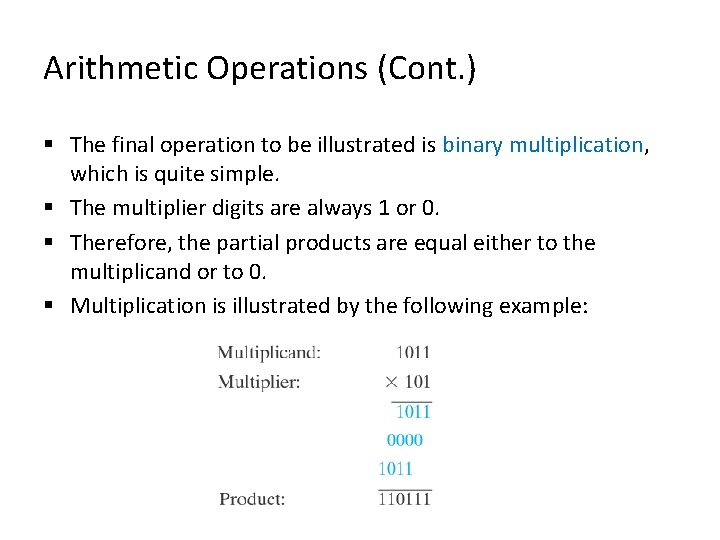 Arithmetic Operations (Cont.)

▪ The final operation to be illustrated is binary multiplication, which is quite simple.
▪ The multiplier digits are always 1 or 0.
▪ Therefore, the partial products are equal either to the multiplicand or to 0.
▪ Multiplication is illustrated by the following example:

Multiplicand: 1011
Multiplier: × 101
1011
0000
1011
Product: 110111